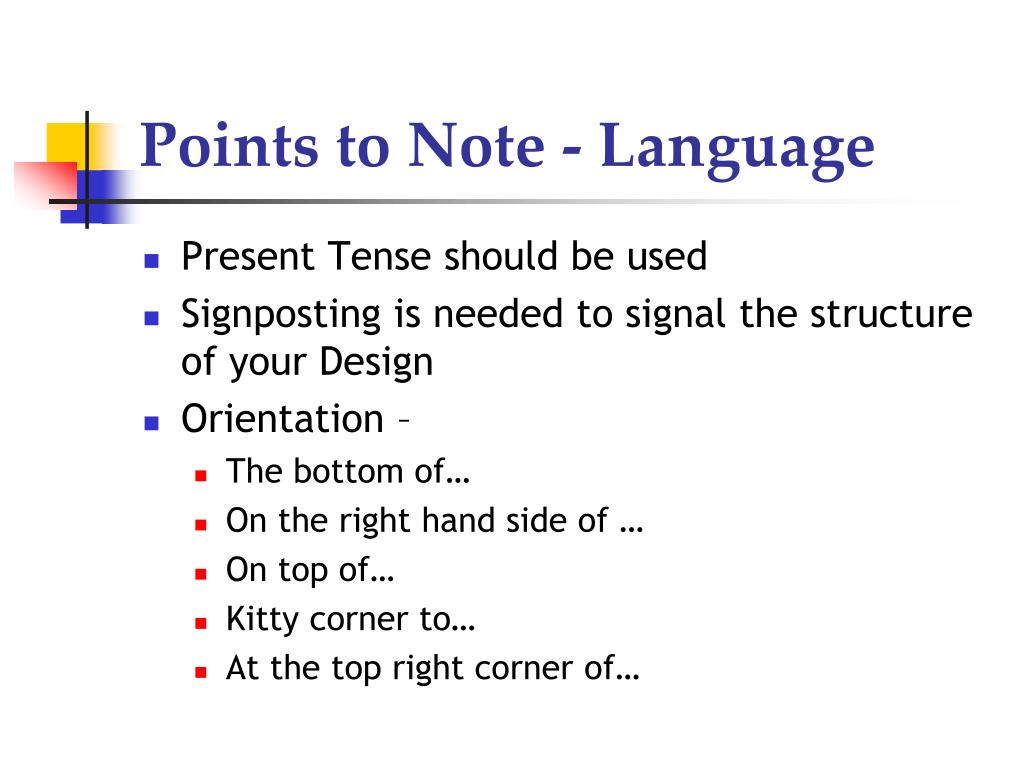 Points to Note - Language

- Present Tense should be used
- Signposting is needed to signal the structure of your Design
- Orientation –
  - The bottom of…
  - On the right hand side of …
  - On top of…
  - Kitty corner to…
  - At the top right corner of…